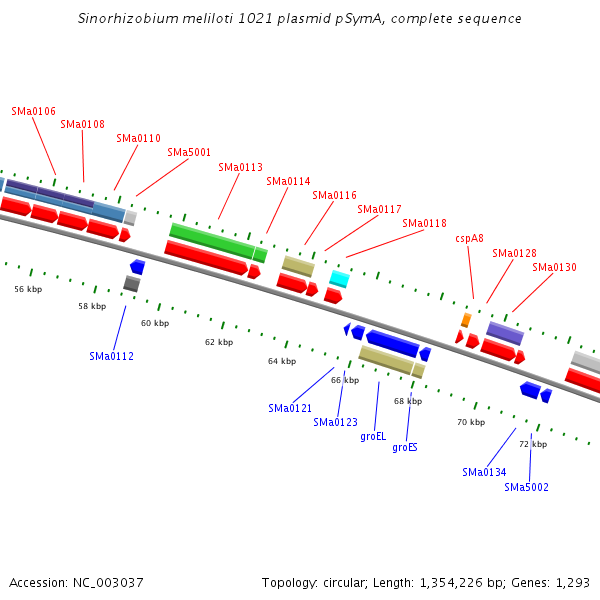 Sinorhizobium meliloti 1021 plasmid pSymA, complete sequence

SMa0106
SMa0108
SMa0110
SMa5001
SMa0113
SMa0114
SMa0116
SMa0117
SMa0118
cspA8
SMa0128
SMa0130

56 kbp
58 kbp
60 kbp
62 kbp
64 kbp
66 kbp
68 kbp
70 kbp
72 kbp

SMa0112
SMa0121
SMa0123
groEL
groES
SMa0134
SMa5002

Accession: NC_003037

Topology: circular; Length: 1,354,226 bp; Genes: 1,293